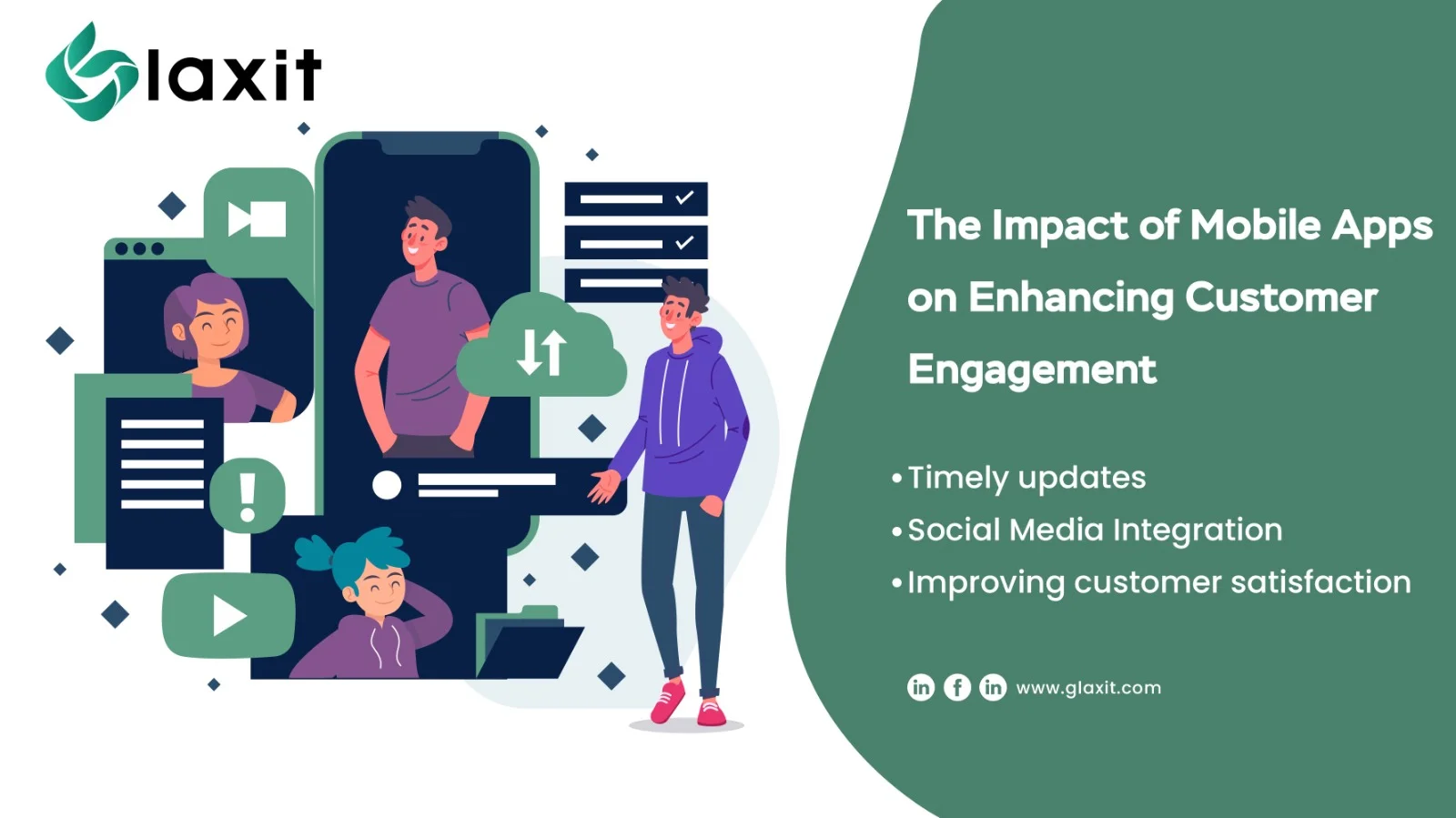 Glaxit

The Impact of Mobile Apps on Enhancing Customer Engagement

• Timely updates
• Social Media Integration
• Improving customer satisfaction

www.glaxit.com